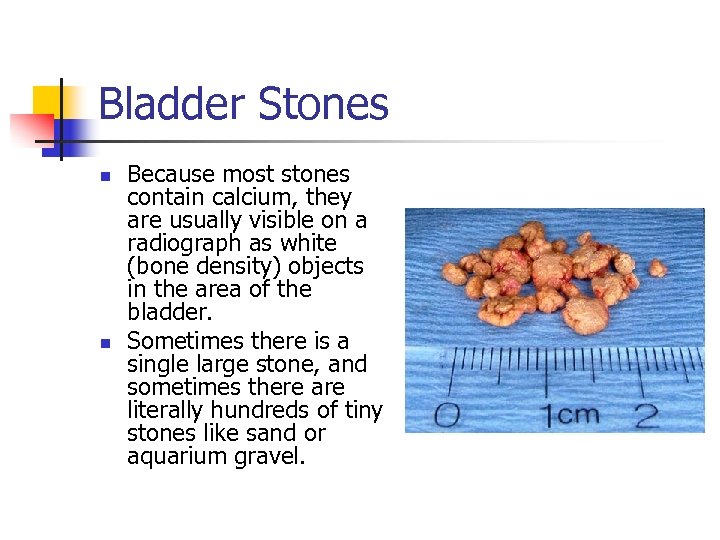 Bladder Stones

- Because most stones contain calcium, they are usually visible on a radiograph as white (bone density) objects in the area of the bladder.
- Sometimes there is a single large stone, and sometimes there are literally hundreds of tiny stones like sand or aquarium gravel.

0 1cm 2